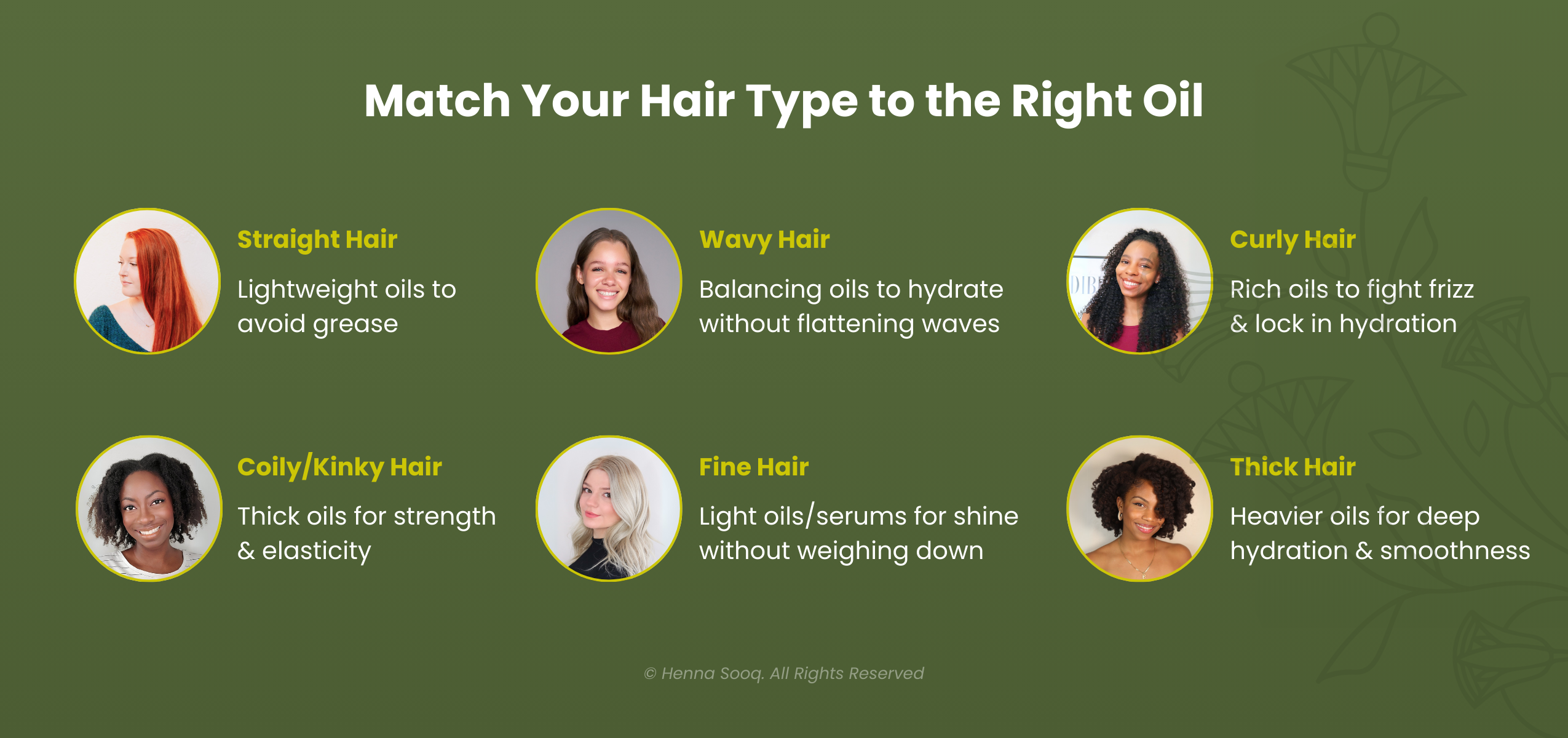 Match Your Hair Type to the Right Oil

Straight Hair

Lightweight oils to avoid grease

Wavy Hair

Balancing oils to hydrate without flattening waves

Curly Hair

Rich oils to fight frizz & lock in hydration

Coily/Kinky Hair

Thick oils for strength & elasticity

Fine Hair

Light oils/serums for shine without weighing down

Thick Hair

Heavier oils for deep hydration & smoothness

© Henna Sooq. All Rights Reserved